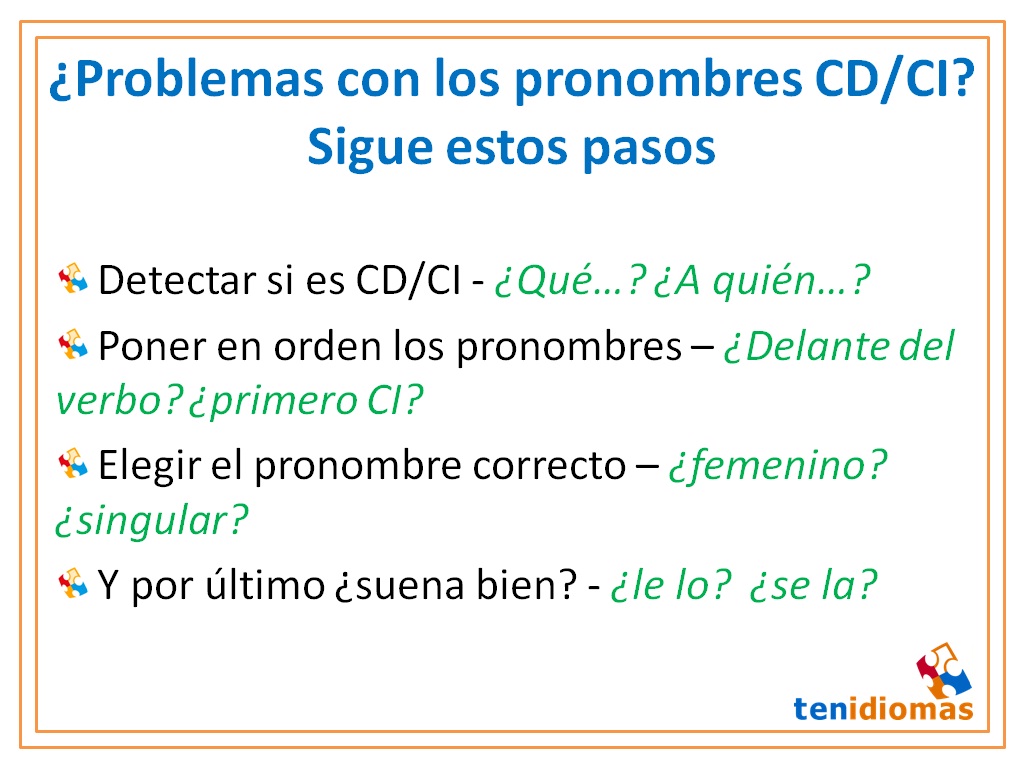 ¿Problemas con los pronombres CD/CI?
Sigue estos pasos

Detectar si es CD/CI - ¿Qué…? ¿A quién…?

Poner en orden los pronombres – ¿Delante del verbo? ¿primero CI?

Elegir el pronombre correcto – ¿femenino? ¿singular?

Y por último ¿suena bien? - ¿le lo? ¿se la?

tenidiomas